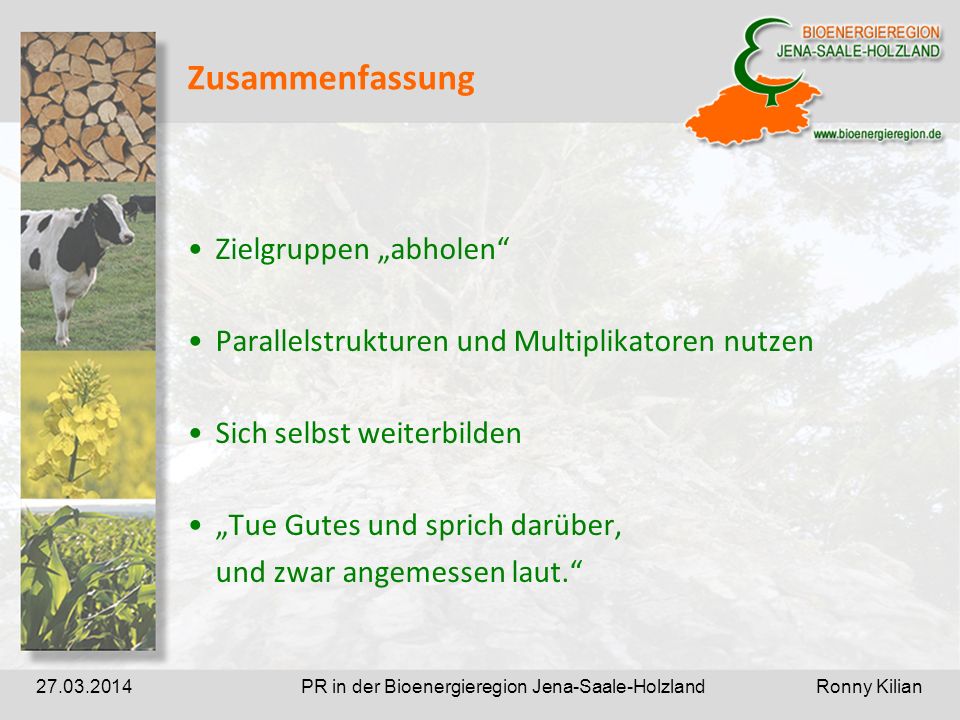 Zusammenfassung

BIOENERGIEREGION
JENA-SAALE-HOLZLAND
www.bioenergieregion.de

• Zielgruppen „abholen“

• Parallelstrukturen und Multiplikatoren nutzen

• Sich selbst weiterbilden

• „Tue Gutes und sprich darüber, und zwar angemessen laut.“

27.03.2014 PR in der Bioenergieregion Jena-Saale-Holzland Ronny Kilian